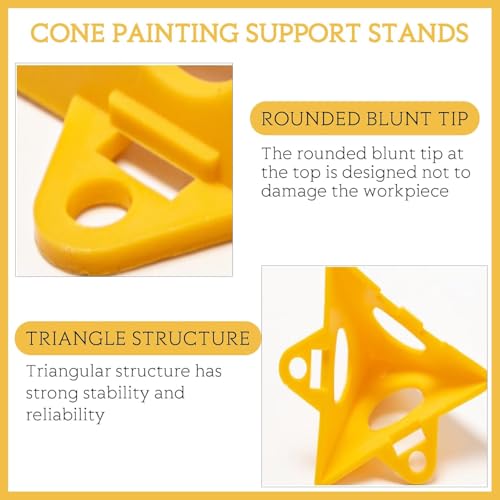 CONE PAINTING SUPPORT STANDS

ROUNDED BLUNT TIP

The rounded blunt tip at the top is designed not to damage the workpiece

TRIANGLE STRUCTURE

Triangular structure has strong stability and reliability